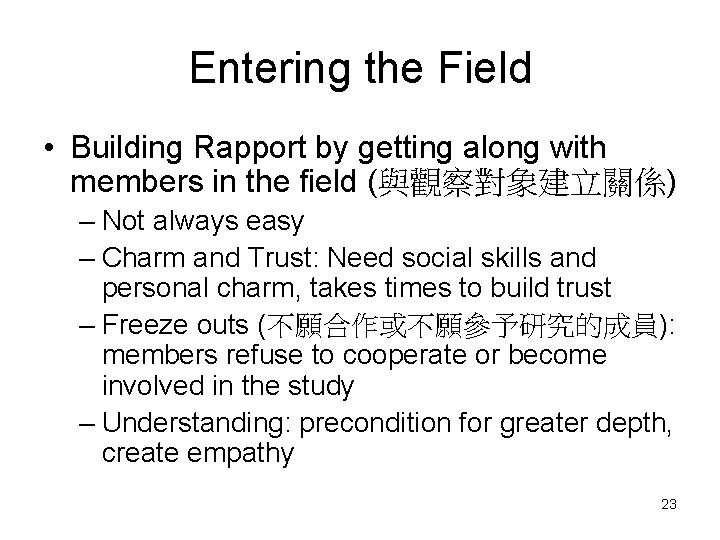 Entering the Field

• Building Rapport by getting along with members in the field (與觀察對象建立關係)
– Not always easy
– Charm and Trust: Need social skills and personal charm, takes times to build trust
– Freeze outs (不願合作或不願參予研究的成員): members refuse to cooperate or become involved in the study
– Understanding: precondition for greater depth, create empathy

23